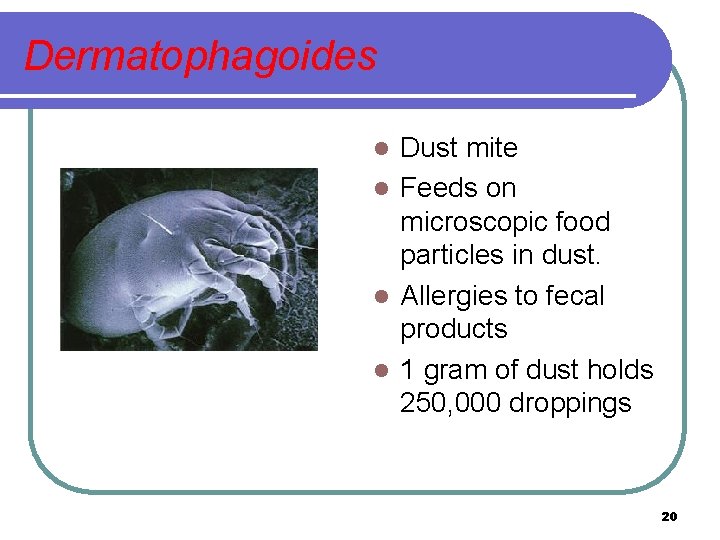 Dermatophagoides

- Dust mite
- Feeds on microscopic food particles in dust.
- Allergies to fecal products
- 1 gram of dust holds 250,000 droppings

20